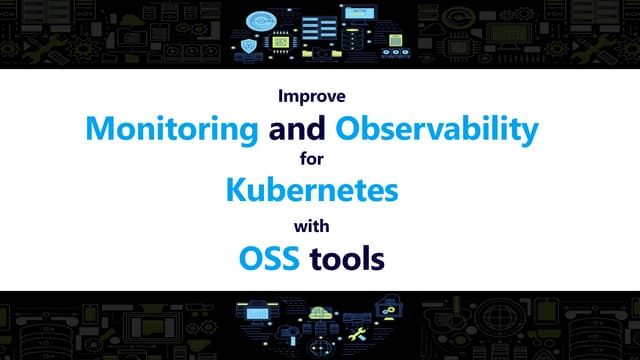 Improve
Monitoring and Observability
for
Kubernetes
with
OSS tools